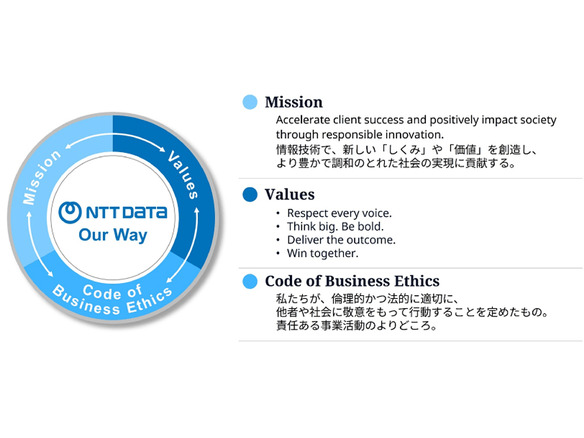 Mission

Values

Code of Business Ethics

NTT DATA
Our Way

Mission
Accelerate client success and positively impact society through responsible innovation.
情報技術で、新しい「しくみ」や「価値」を創造し、より豊かで調和のとれた社会の実現に貢献する。

Values
• Respect every voice.
• Think big. Be bold.
• Deliver the outcome.
• Win together.

Code of Business Ethics
私たちが、倫理的かつ法的に適切に、他者や社会に敬意をもって行動することを定めたもの。責任ある事業活動のよりどころ。